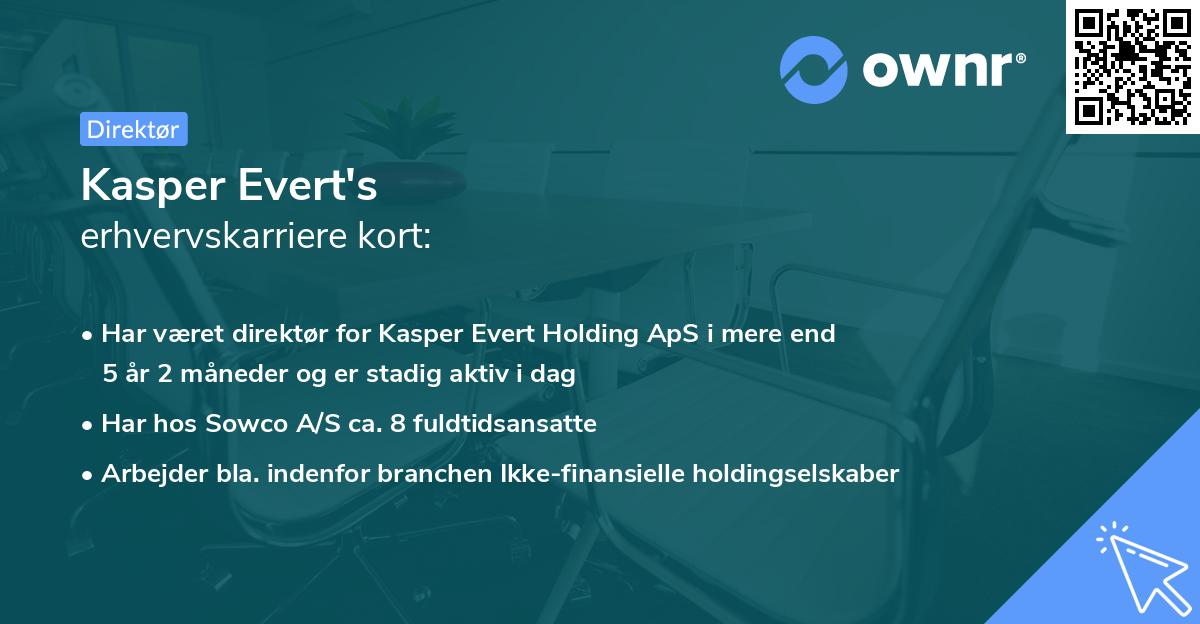 ownr®

Direktør

Kasper Evert's
erhvervskarriere kort:

• Har været direktør for Kasper Evert Holding ApS i mere end 5 år 2 måneder og er stadig aktiv i dag
• Har hos Sowco A/S ca. 8 fuldtidsansatte
• Arbejder bla. indenfor branchen Ikke-finansielle holdingselskaber